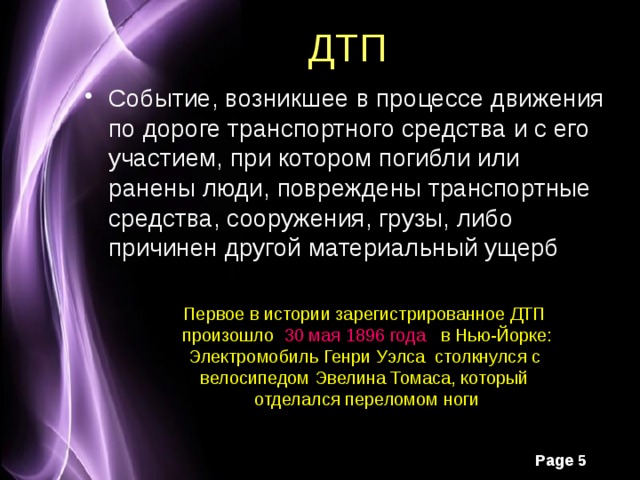 ДТП

• Событие, возникшее в процессе движения по дороге транспортного средства и с его участием, при котором погибли или ранены люди, повреждены транспортные средства, сооружения, грузы, либо причинен другой материальный ущерб

Первое в истории зарегистрированное ДТП произошло 30 мая 1896 года в Нью-Йорке: Электромобиль Генри Уэлса столкнулся с велосипедом Эвелина Томаса, который отделался переломом ноги

Page 5